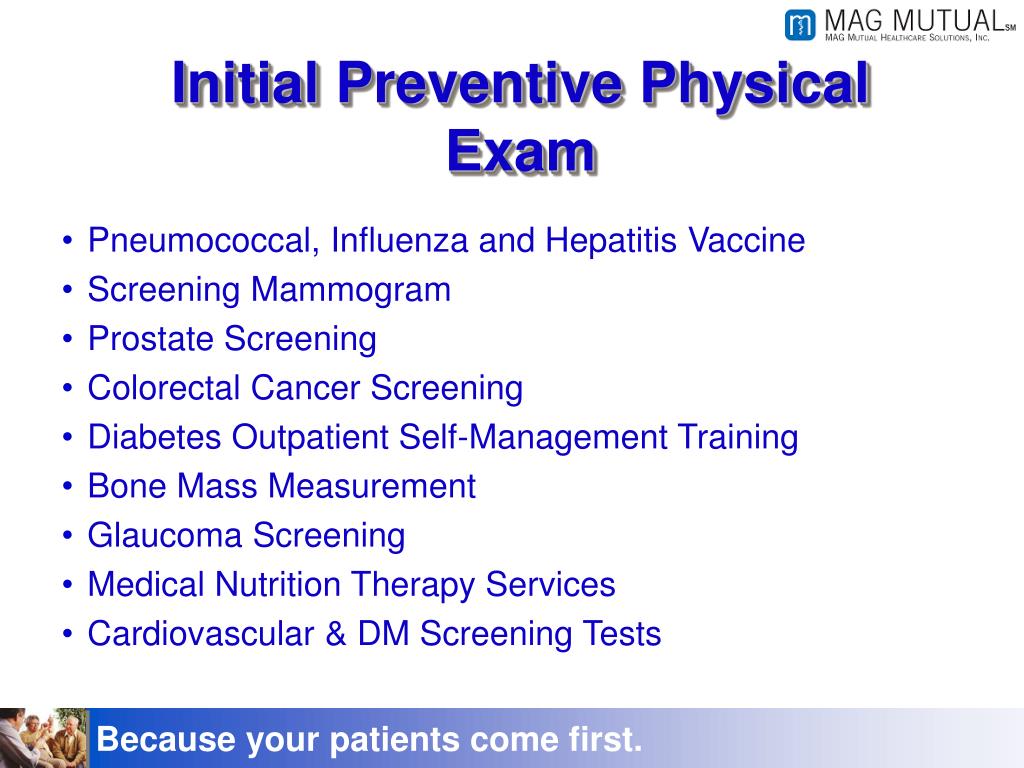 MAG MUTUAL℠
MAG Mutual Healthcare Solutions, Inc.

Initial Preventive Physical Exam

• Pneumococcal, Influenza and Hepatitis Vaccine
• Screening Mammogram
• Prostate Screening
• Colorectal Cancer Screening
• Diabetes Outpatient Self-Management Training
• Bone Mass Measurement
• Glaucoma Screening
• Medical Nutrition Therapy Services
• Cardiovascular & DM Screening Tests

Because your patients come first.